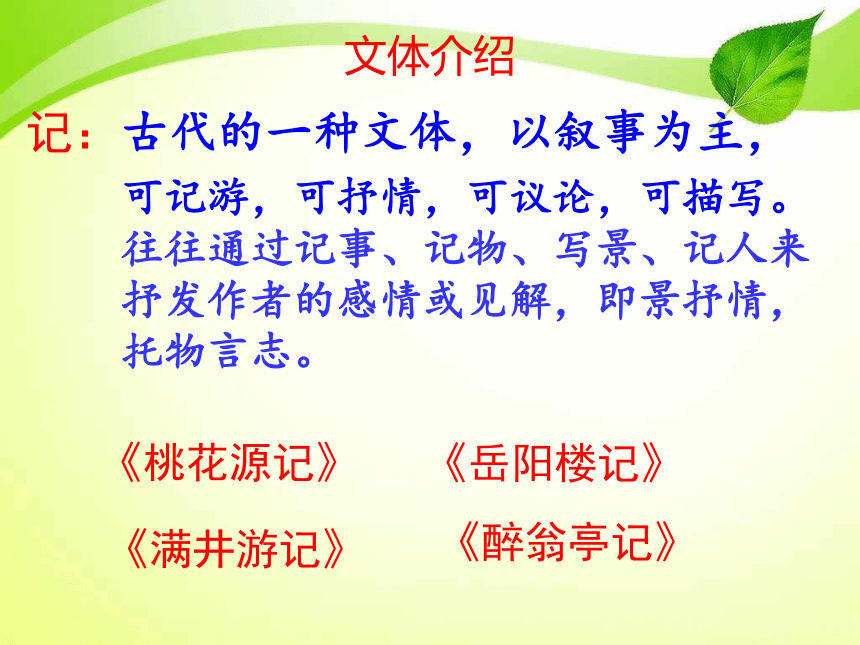 文体介绍

记：古代的一种文体，以叙事为主，可记游，可抒情，可议论，可描写。往往通过记事、记物、写景、记人来抒发作者的感情或见解，即景抒情，托物言志。

《桃花源记》 《岳阳楼记》

《满井游记》 《醉翁亭记》